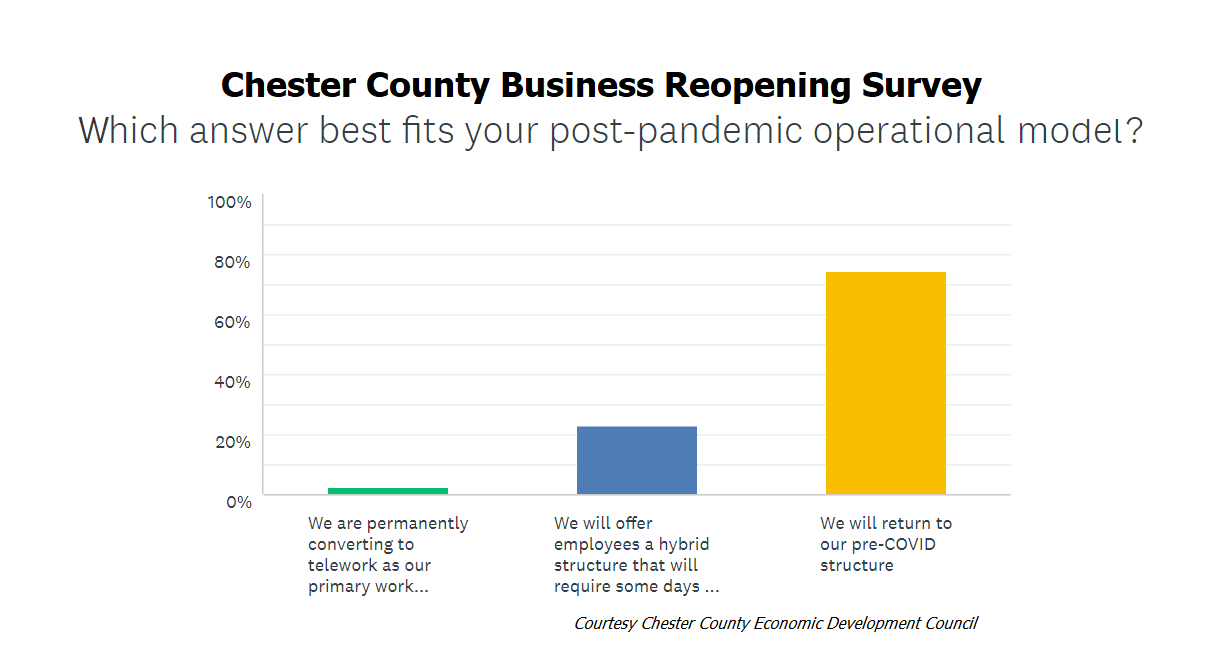 Chester County Business Reopening Survey
Which answer best fits your post-pandemic operational model?

100%
80%
60%
40%
20%
0%

We are permanently converting to telework as our primary work...

We will offer employees a hybrid structure that will require some days ...

We will return to our pre-COVID structure

Courtesy Chester County Economic Development Council